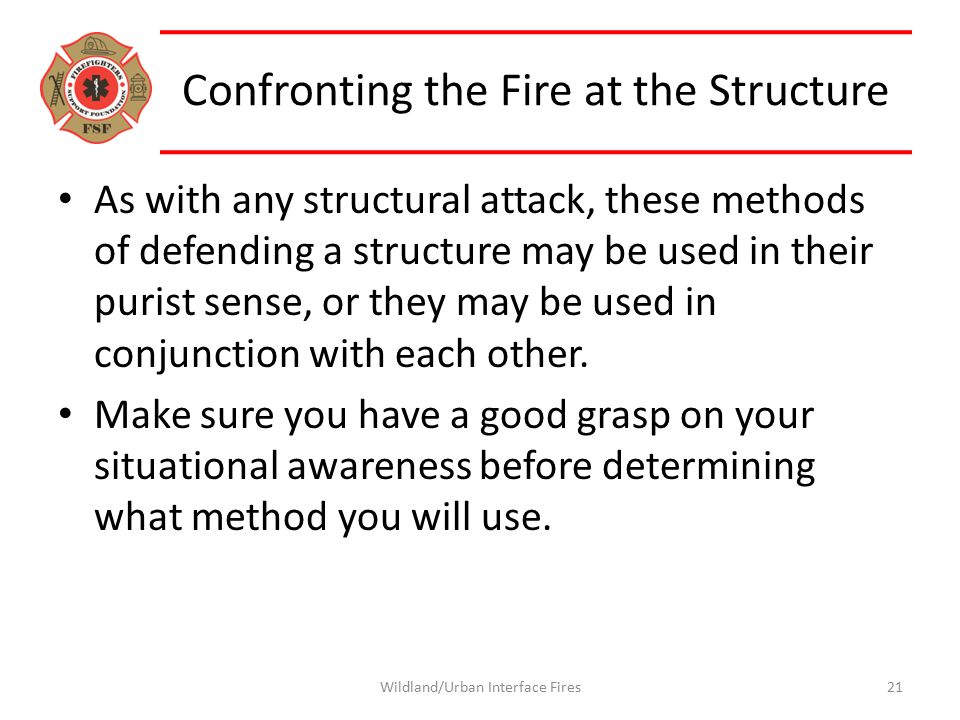 FIREFIGHTERS SUPPORT FOUNDATION
FSF

Confronting the Fire at the Structure

• As with any structural attack, these methods of defending a structure may be used in their purist sense, or they may be used in conjunction with each other.
• Make sure you have a good grasp on your situational awareness before determining what method you will use.

Wildland/Urban Interface Fires

21